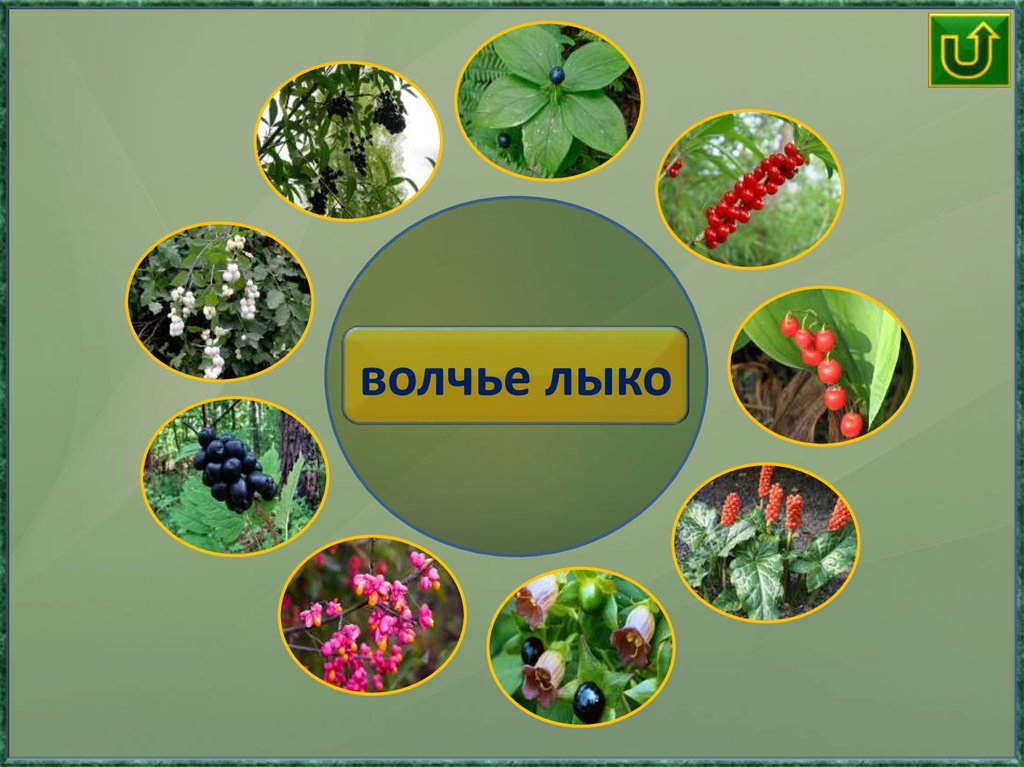 волчье лыко